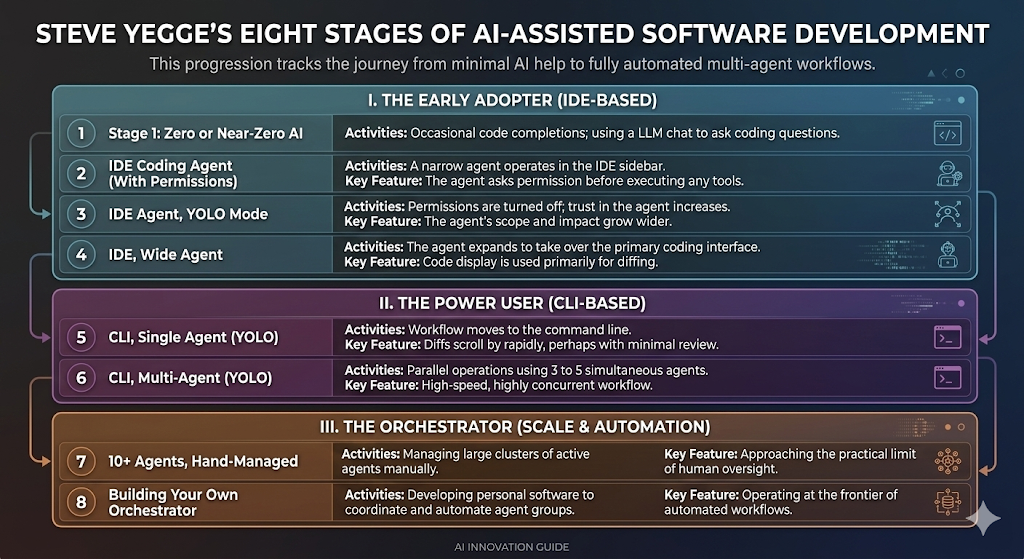 STEVE YEGGE'S EIGHT STAGES OF AI-ASSISTED SOFTWARE DEVELOPMENT

This progression tracks the journey from minimal AI help to fully automated multi-agent workflows.

I. THE EARLY ADOPTER (IDE-BASED)

1 Stage 1: Zero or Near-Zero AI
Activities: Occasional code completions; using a LLM chat to ask coding questions.

2 IDE Coding Agent (With Permissions)
Activities: A narrow agent operates in the IDE sidebar.
Key Feature: The agent asks permission before executing any tools.

3 IDE Agent, YOLO Mode
Activities: Permissions are turned off; trust in the agent increases.
Key Feature: The agent's scope and impact grow wider.

4 IDE, Wide Agent
Activities: The agent expands to take over the primary coding interface.
Key Feature: Code display is used primarily for diffing.

II. THE POWER USER (CLI-BASED)

5 CLI, Single Agent (YOLO)
Activities: Workflow moves to the command line.
Key Feature: Diffs scroll by rapidly, perhaps with minimal review.

6 CLI, Multi-Agent (YOLO)
Activities: Parallel operations using 3 to 5 simultaneous agents.
Key Feature: High-speed, highly concurrent workflow.

III. THE ORCHESTRATOR (SCALE & AUTOMATION)

7 10+ Agents, Hand-Managed
Activities: Managing large clusters of active agents manually.
Key Feature: Approaching the practical limit of human oversight.

8 Building Your Own Orchestrator
Activities: Developing personal software to coordinate and automate agent groups.
Key Feature: Operating at the frontier of automated workflows.

AI INNOVATION GUIDE